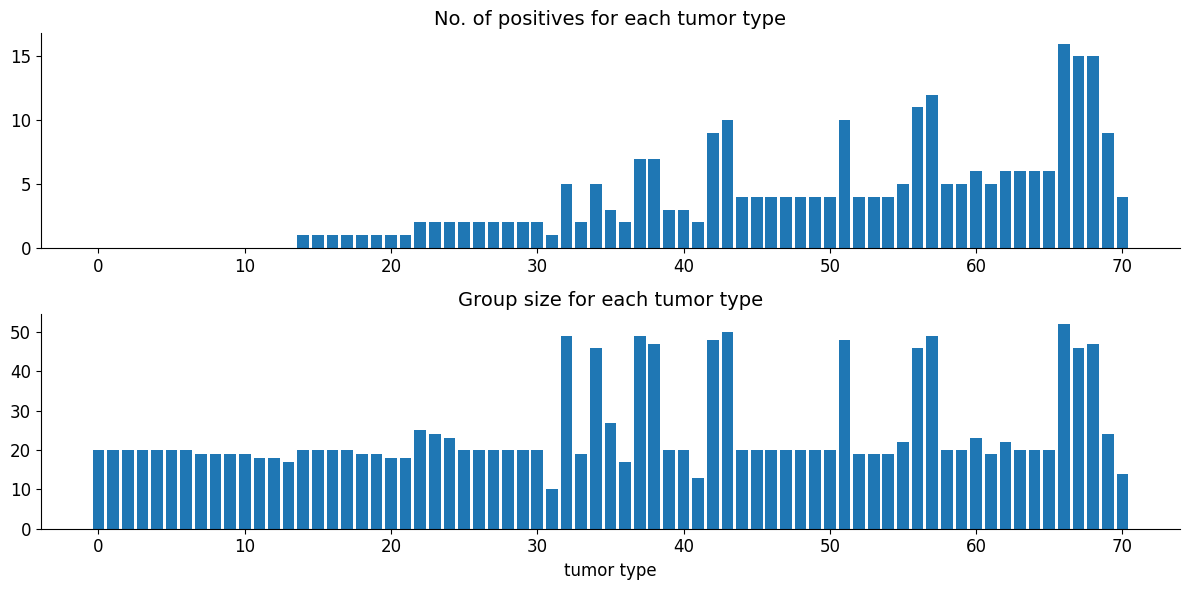 No. of positives for each tumor type

15
10
5
0

0 10 20 30 40 50 60 70

Group size for each tumor type

50
40
30
20
10
0

0 10 20 30 40 50 60 70

tumor type